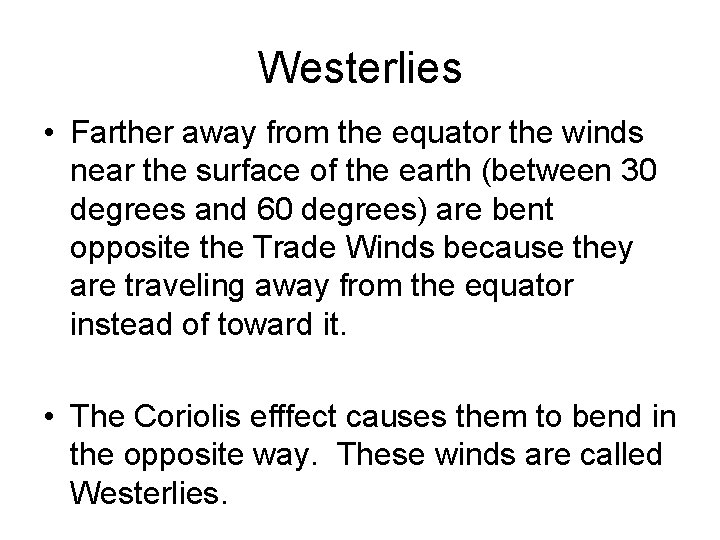 Westerlies

• Farther away from the equator the winds near the surface of the earth (between 30 degrees and 60 degrees) are bent opposite the Trade Winds because they are traveling away from the equator instead of toward it.

• The Coriolis efffect causes them to bend in the opposite way. These winds are called Westerlies.